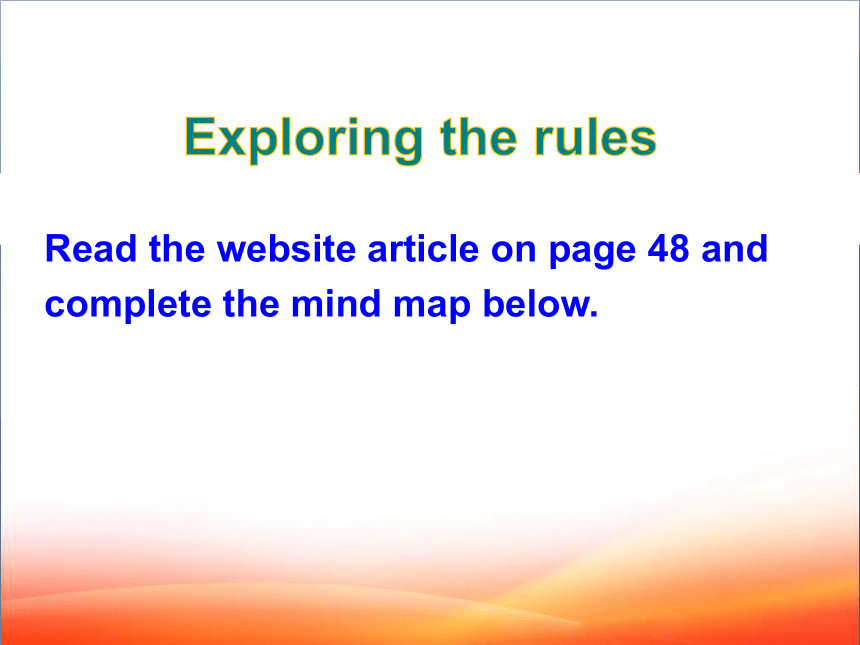 Exploring the rules

Read the website article on page 48 and complete the mind map below.